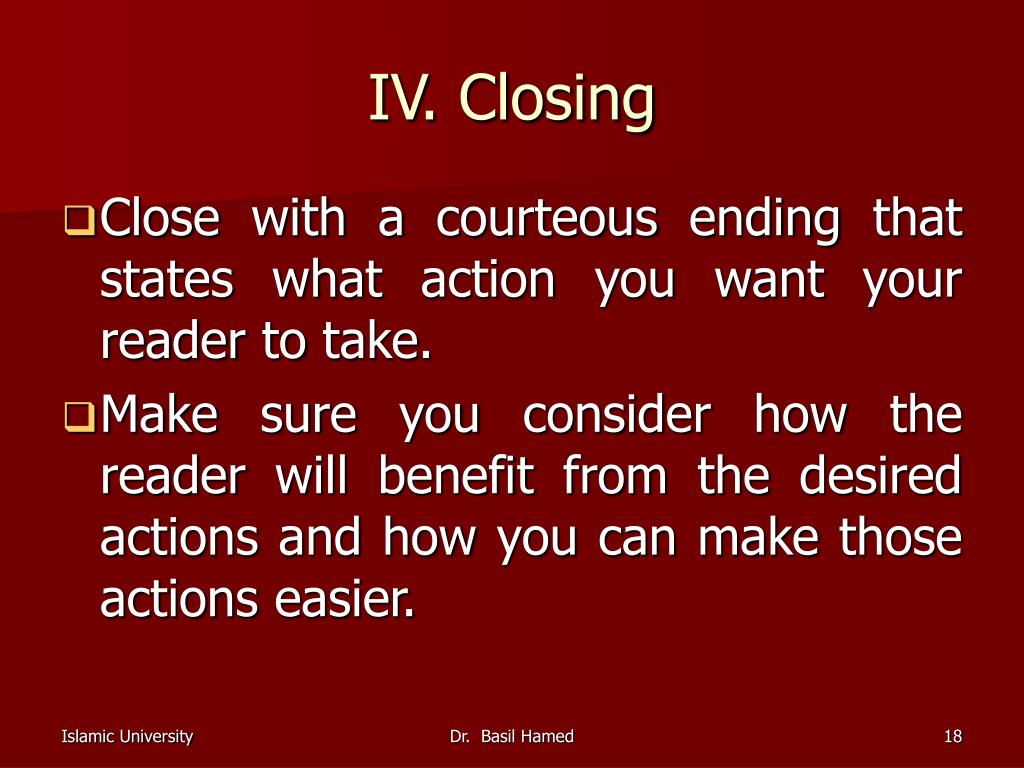 IV. Closing

Close with a courteous ending that states what action you want your reader to take.

Make sure you consider how the reader will benefit from the desired actions and how you can make those actions easier.

Islamic University

Dr. Basil Hamed

18